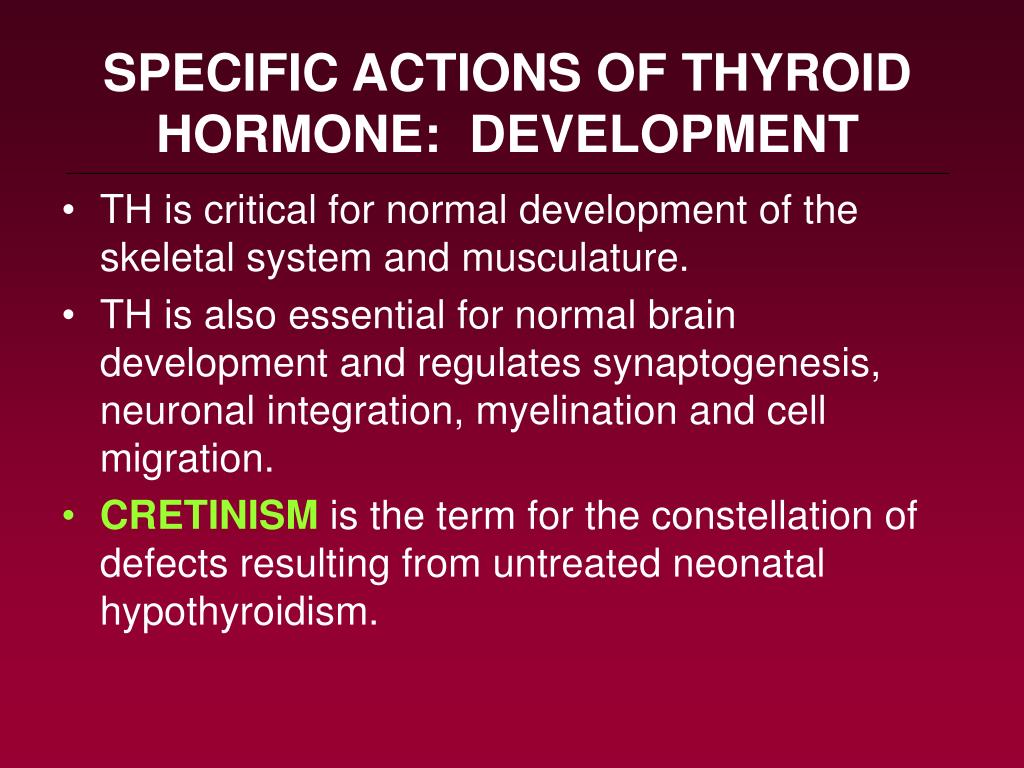 SPECIFIC ACTIONS OF THYROID HORMONE: DEVELOPMENT

• TH is critical for normal development of the skeletal system and musculature.
• TH is also essential for normal brain development and regulates synaptogenesis, neuronal integration, myelination and cell migration.
• CRETINISM is the term for the constellation of defects resulting from untreated neonatal hypothyroidism.